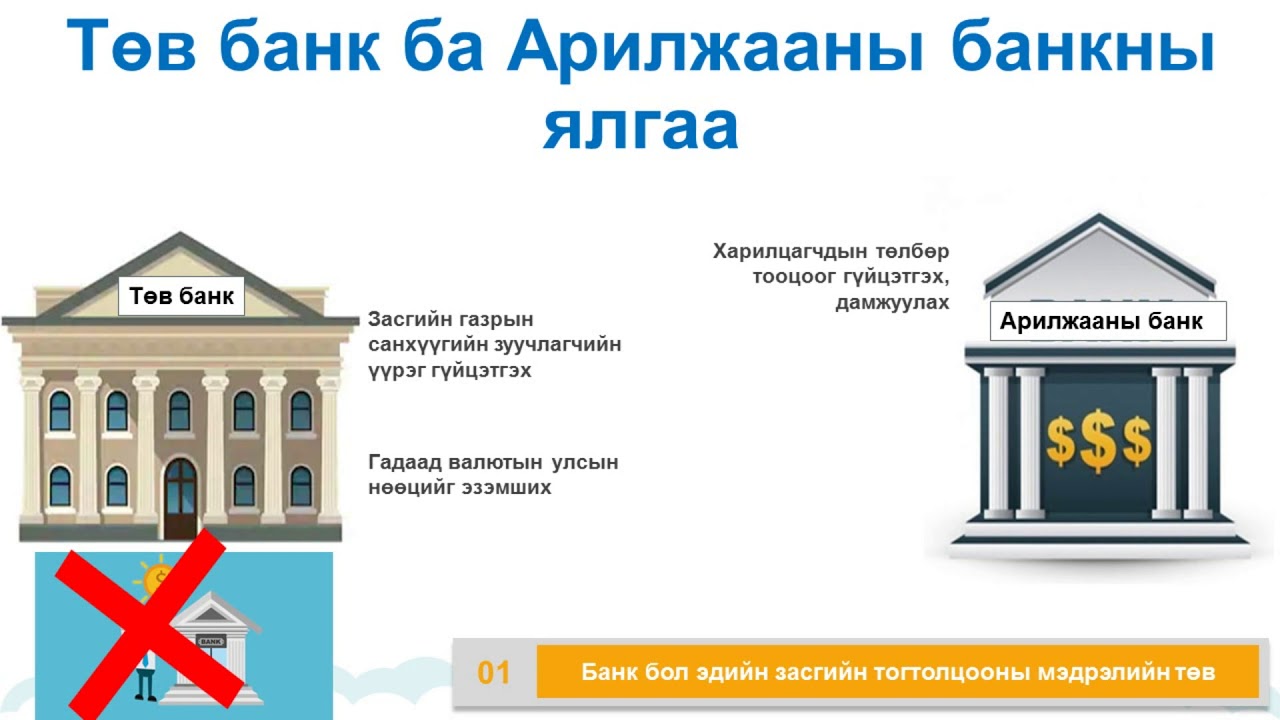 Төв банк ба Арилжааны банкны ялгаа

Төв банк

Засгийн газрын санхүүгийн зуучлагчийн үүрэг гүйцэтгэх

Гадаад валютын улсын нөөцийг эзэмших

Харилцагчдын төлбөр тооцоог гүйцэтгэх, дамжуулах

Арилжааны банк

$$$

BANK

01

Банк бол эдийн засгийн тогтолцооны мэдрэлийн төв